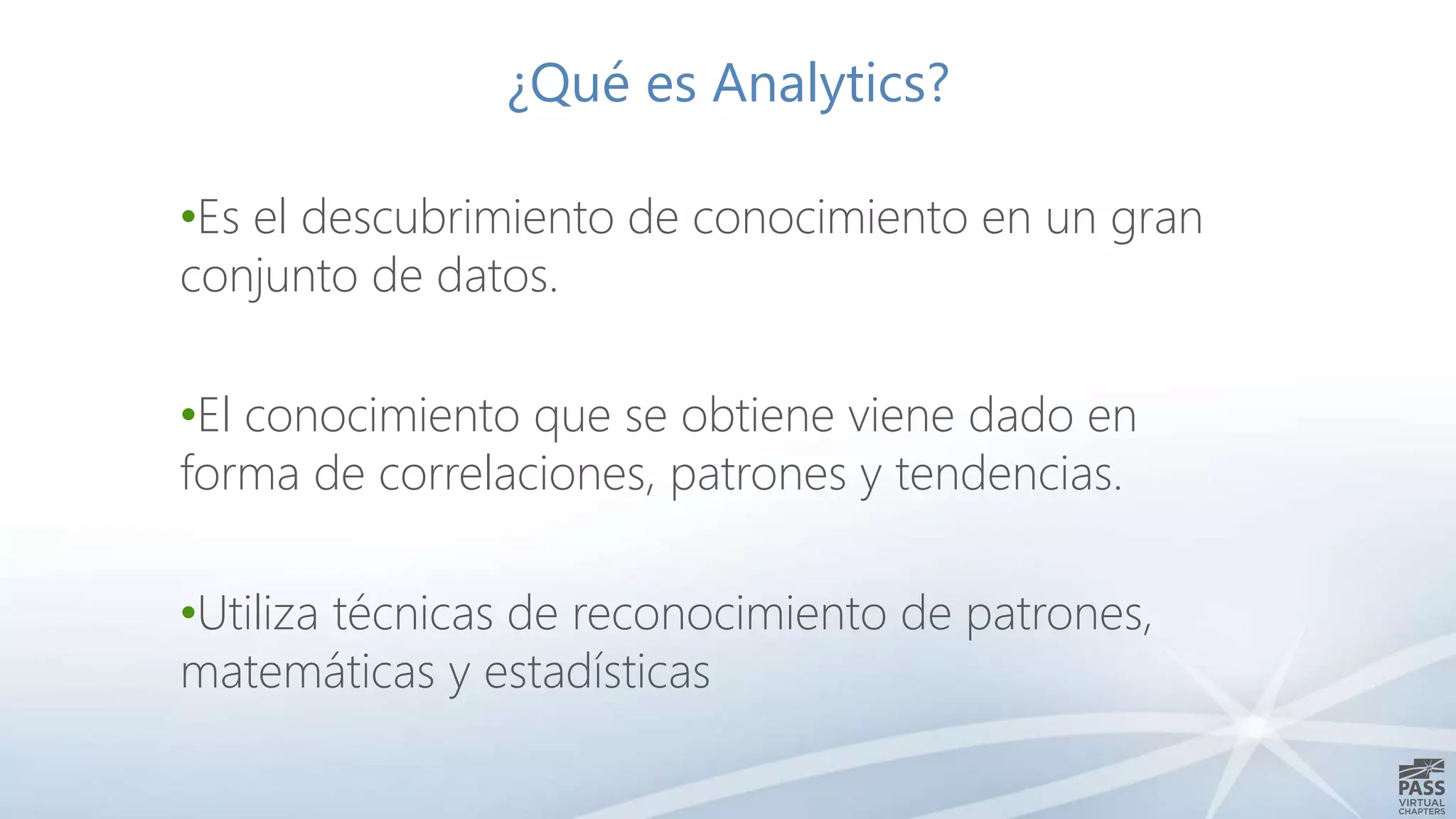 ¿Qué es Analytics?

•Es el descubrimiento de conocimiento en un gran conjunto de datos.

•El conocimiento que se obtiene viene dado en forma de correlaciones, patrones y tendencias.

•Utiliza técnicas de reconocimiento de patrones, matemáticas y estadísticas

PASS
VIRTUAL
CHAPTERS